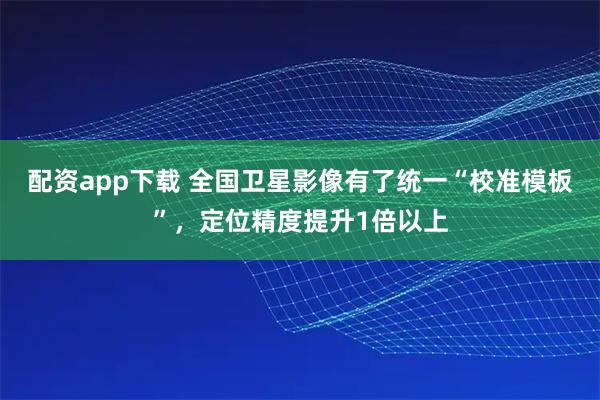 配资app下载 全国卫星影像有了统一“校准模板”，定位精度提升1倍以上